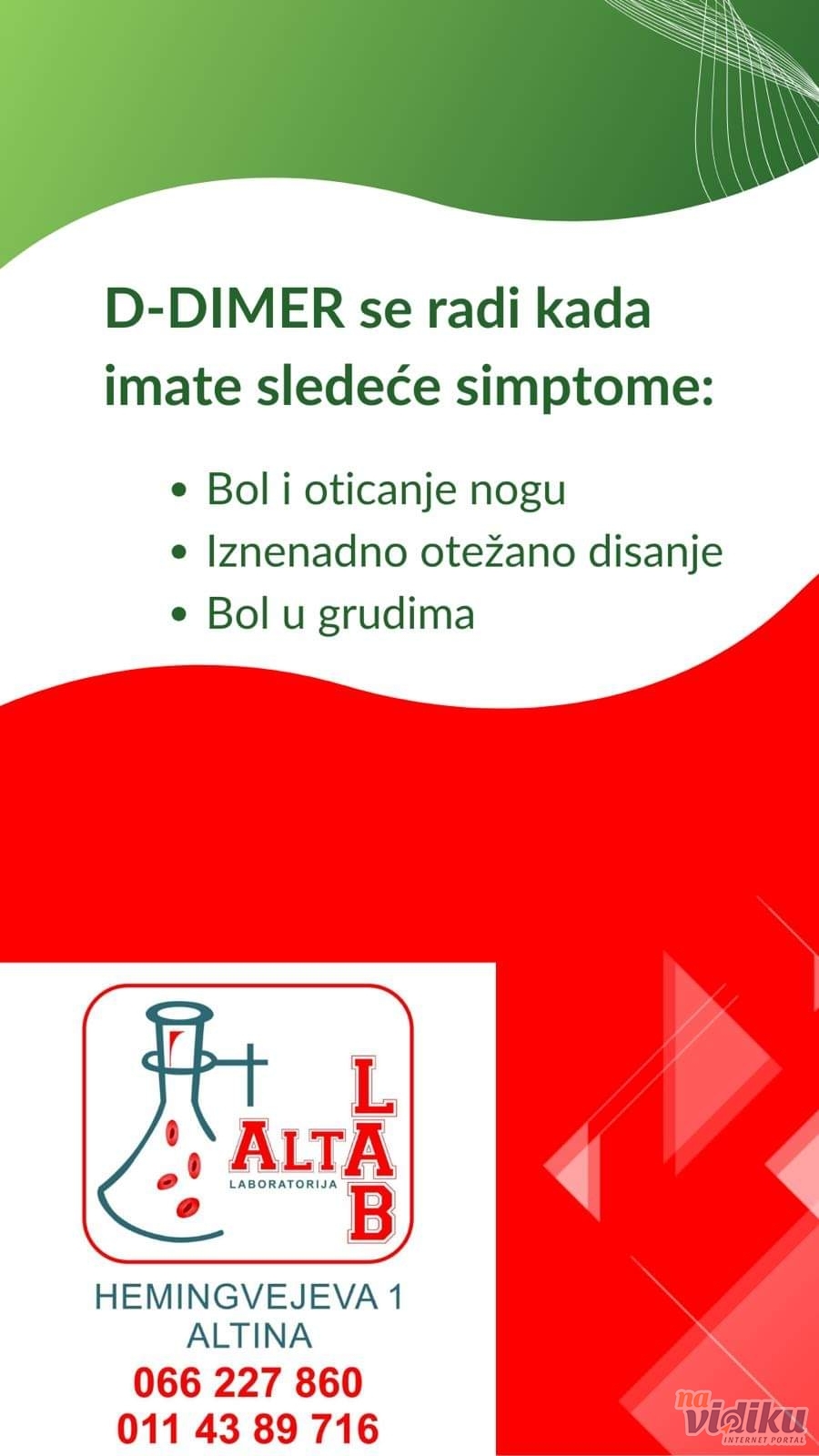 D-DIMER se radi kada imate sledeće simptome:

• Bol i oticanje nogu
• Iznenadno otežano disanje
• Bol u grudima

ALTA LAB
LABORATORIJA

HEMINGVEJEVA 1
ALTINA
066 227 860
011 43 89 716

na vidiku INTERNET PORTAL